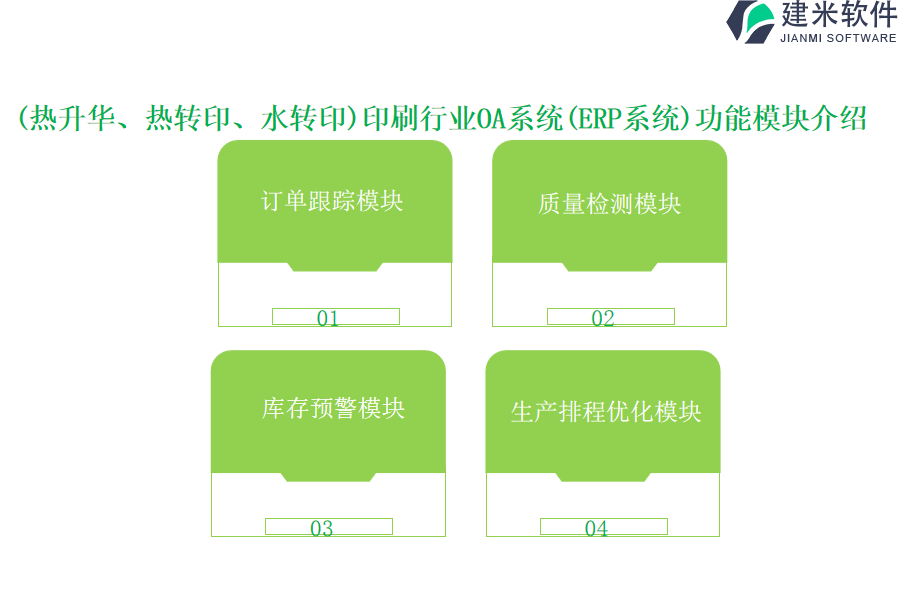 建米软件
JIANMI SOFTWARE

(热升华、热转印、水转印)印刷行业OA系统(ERP系统)功能模块介绍

订单跟踪模块

01

质量检测模块

02

库存预警模块

03

生产排程优化模块

04